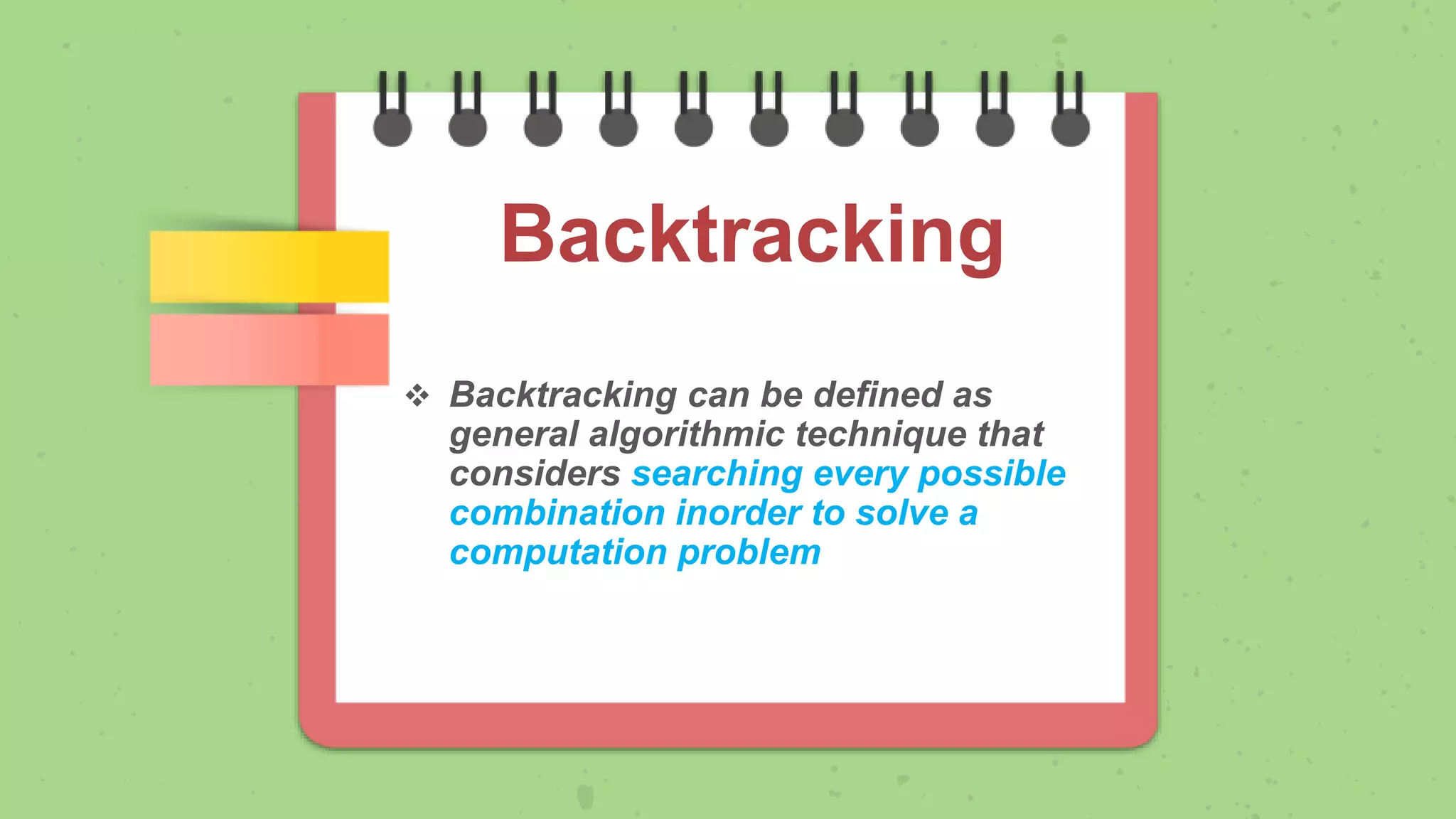 Backtracking

❖ Backtracking can be defined as general algorithmic technique that considers searching every possible combination inorder to solve a computation problem